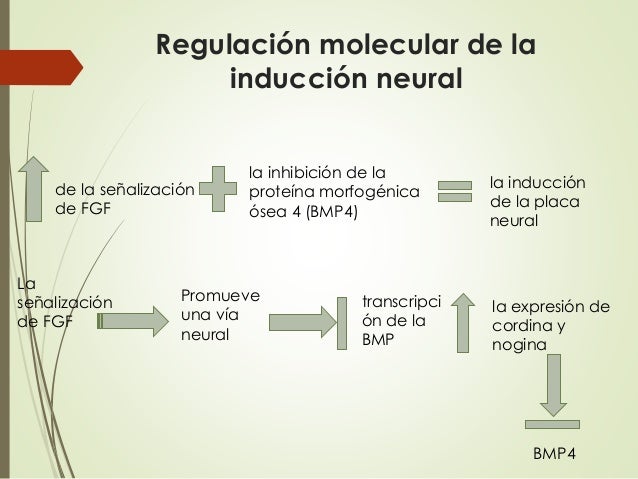 Regulación molecular de la inducción neural

de la señalización de FGF

la inhibición de la proteína morfogénica ósea 4 (BMP4)

la inducción de la placa neural

La señalización de FGF

Promueve una vía neural

transcripción de la BMP

la expresión de cordina y nogina

BMP4